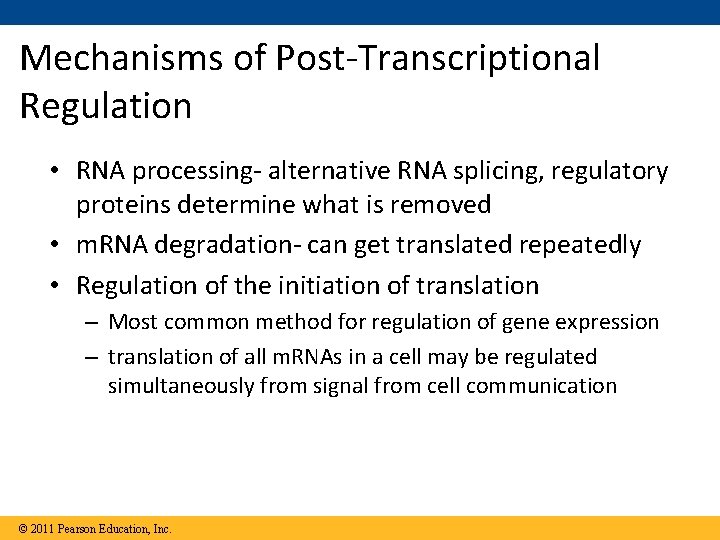 Mechanisms of Post-Transcriptional Regulation

• RNA processing- alternative RNA splicing, regulatory proteins determine what is removed
• mRNA degradation- can get translated repeatedly
• Regulation of the initiation of translation
– Most common method for regulation of gene expression
– translation of all mRNAs in a cell may be regulated simultaneously from signal from cell communication

© 2011 Pearson Education, Inc.